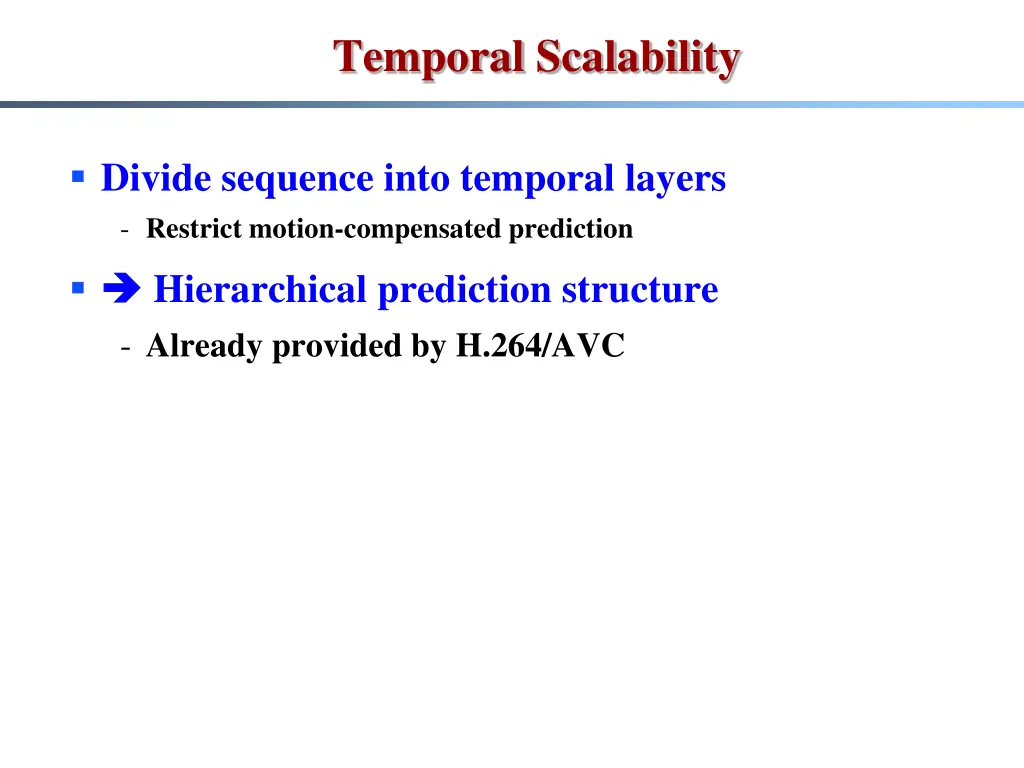 Temporal Scalability

▪ Divide sequence into temporal layers
- Restrict motion-compensated prediction

▪ ➔ Hierarchical prediction structure
- Already provided by H.264/AVC